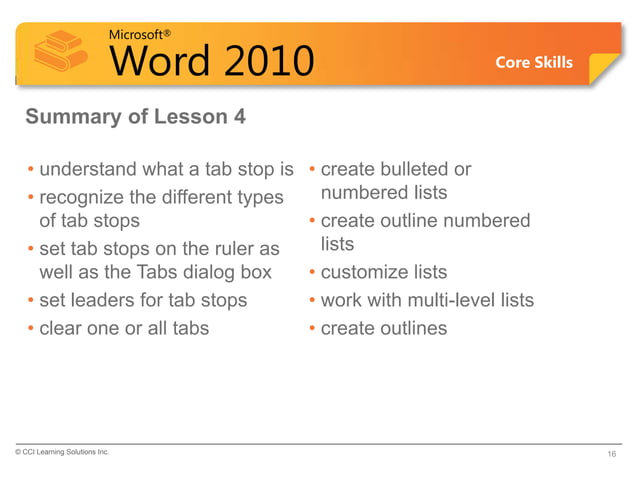 Microsoft®
Word 2010

Core Skills

Summary of Lesson 4

• understand what a tab stop is
• recognize the different types of tab stops
• set tab stops on the ruler as well as the Tabs dialog box
• set leaders for tab stops
• clear one or all tabs

• create bulleted or numbered lists
• create outline numbered lists
• customize lists
• work with multi-level lists
• create outlines

© CCI Learning Solutions Inc.

16